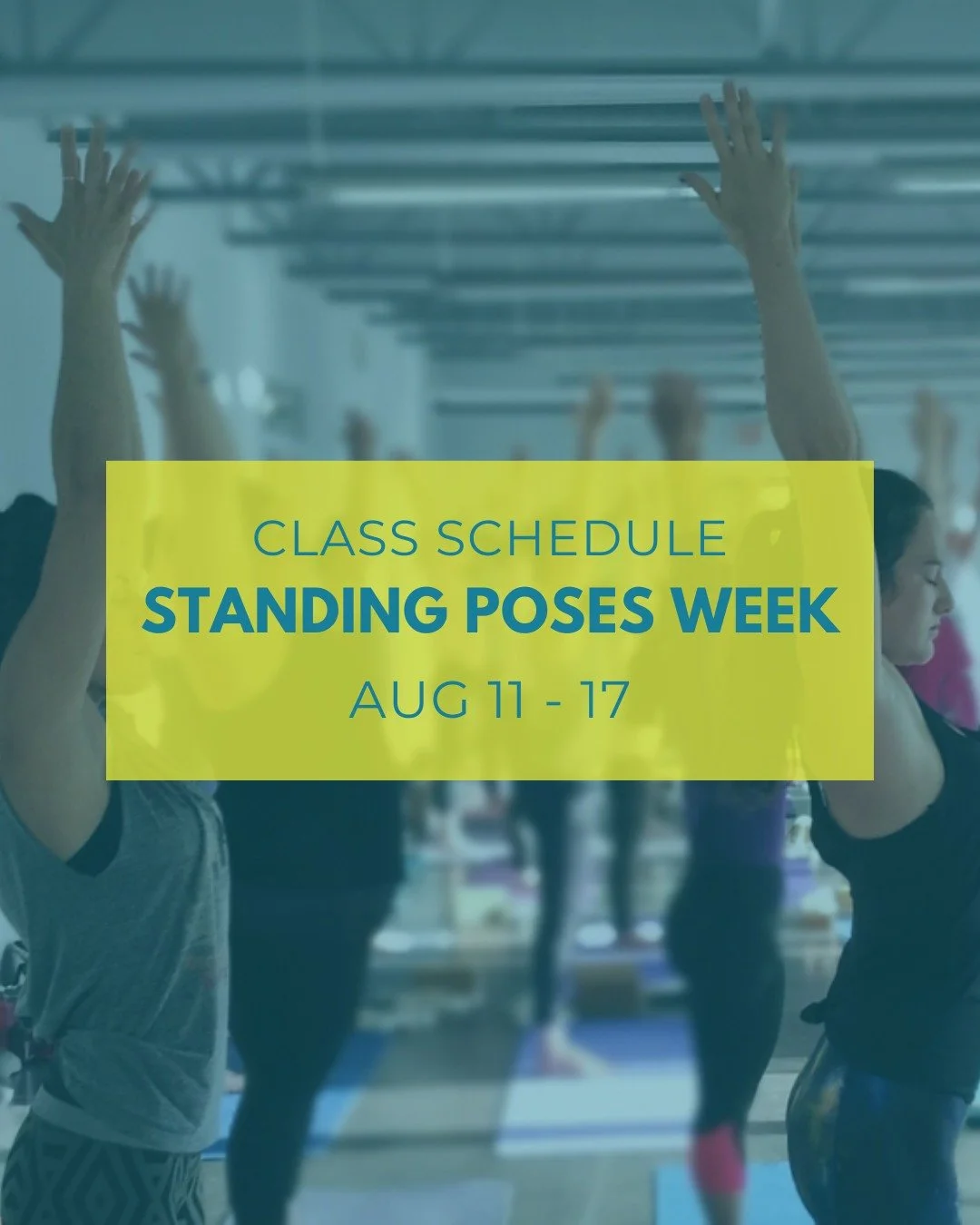 CLASS SCHEDULE
STANDING POSES WEEK
AUG 11 - 17